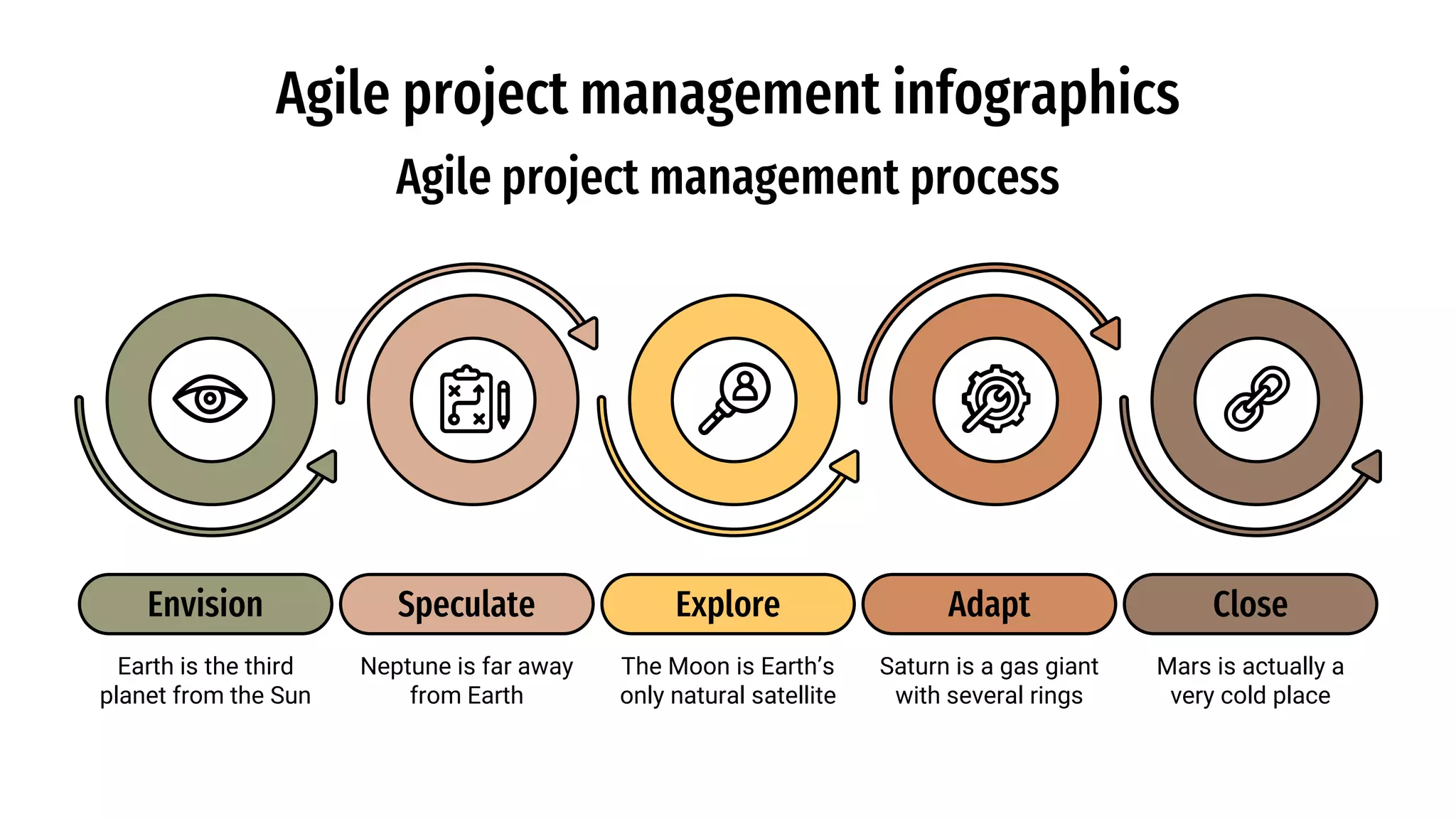 Agile project management infographics

Agile project management process

Envision

Earth is the third planet from the Sun

Speculate

Neptune is far away from Earth

Explore

The Moon is Earth's only natural satellite

Adapt

Saturn is a gas giant with several rings

Close

Mars is actually a very cold place